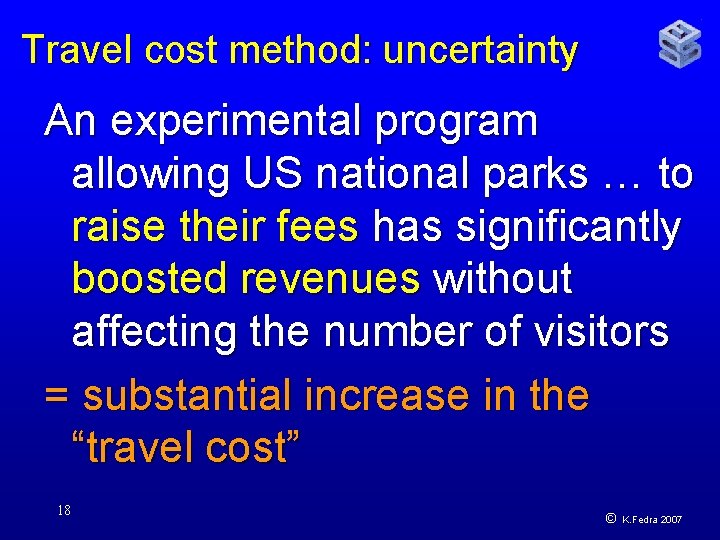 Travel cost method: uncertainty

An experimental program allowing US national parks … to raise their fees has significantly boosted revenues without affecting the number of visitors

= substantial increase in the “travel cost”

18

© K.Fedra 2007